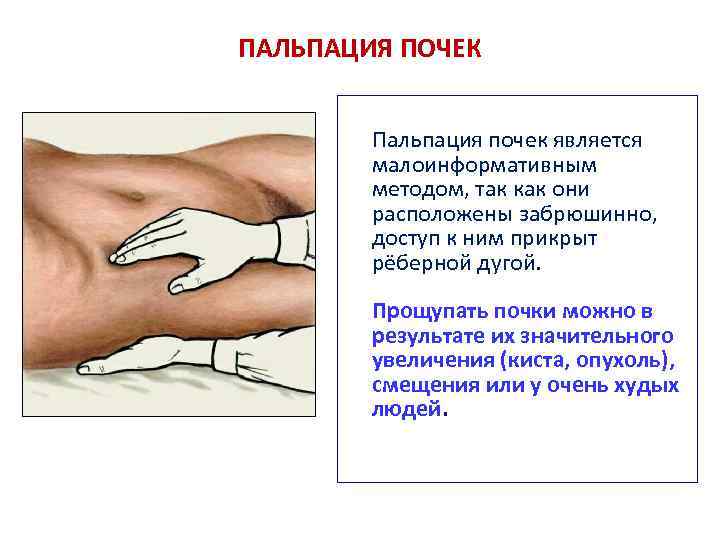 ПАЛЬПАЦИЯ ПОЧЕК

Пальпация почек является малоинформативным методом, так как они расположены забрюшинно, доступ к ним прикрыт рёберной дугой.

Прощупать почки можно в результате их значительного увеличения (киста, опухоль), смещения или у очень худых людей.